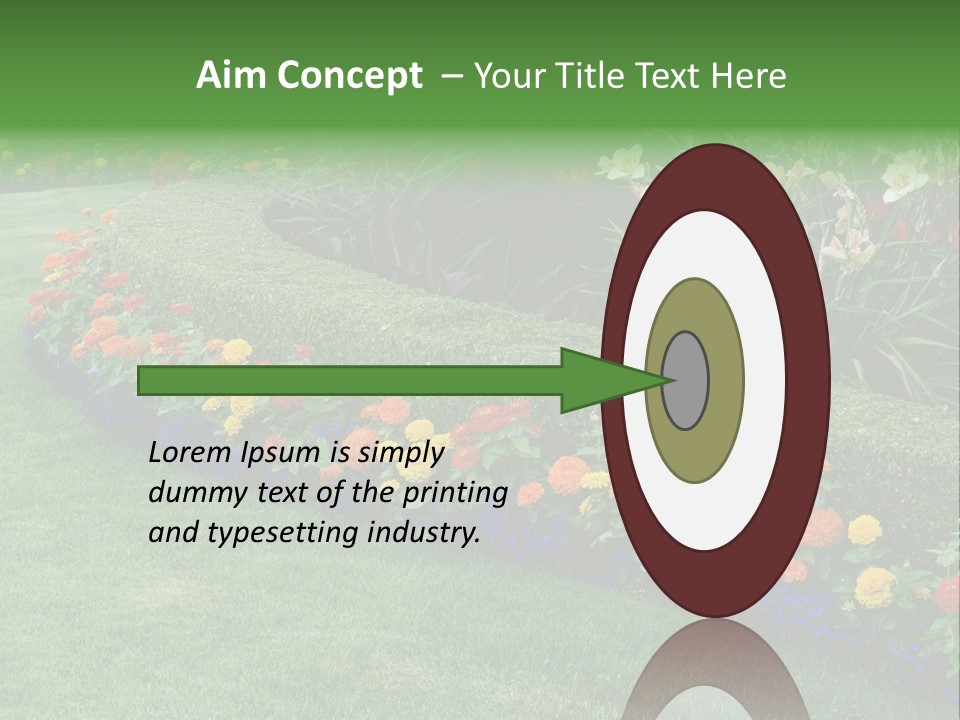 Aim Concept – Your Title Text Here

Lorem Ipsum is simply dummy text of the printing and typesetting industry.